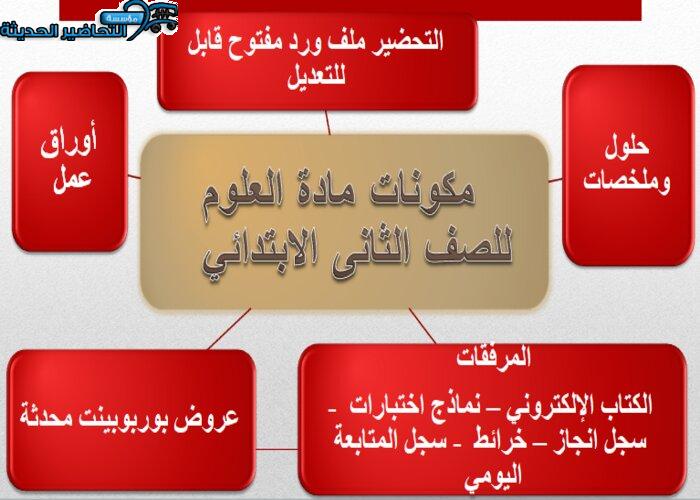 مؤسسة التحاضير الحديثة

التحضير ملف ورد مفتوح قابل للتعديل

أوراق عمل

حلول وملخصات

مكونات مادة العلوم للصف الثانى الابتدائي

عروض بوربوبينت محدثة

المرفقات

الكتاب الإلكتروني – نماذج اختبارات - سجل انجاز – خرائط - سجل المتابعة اليومي